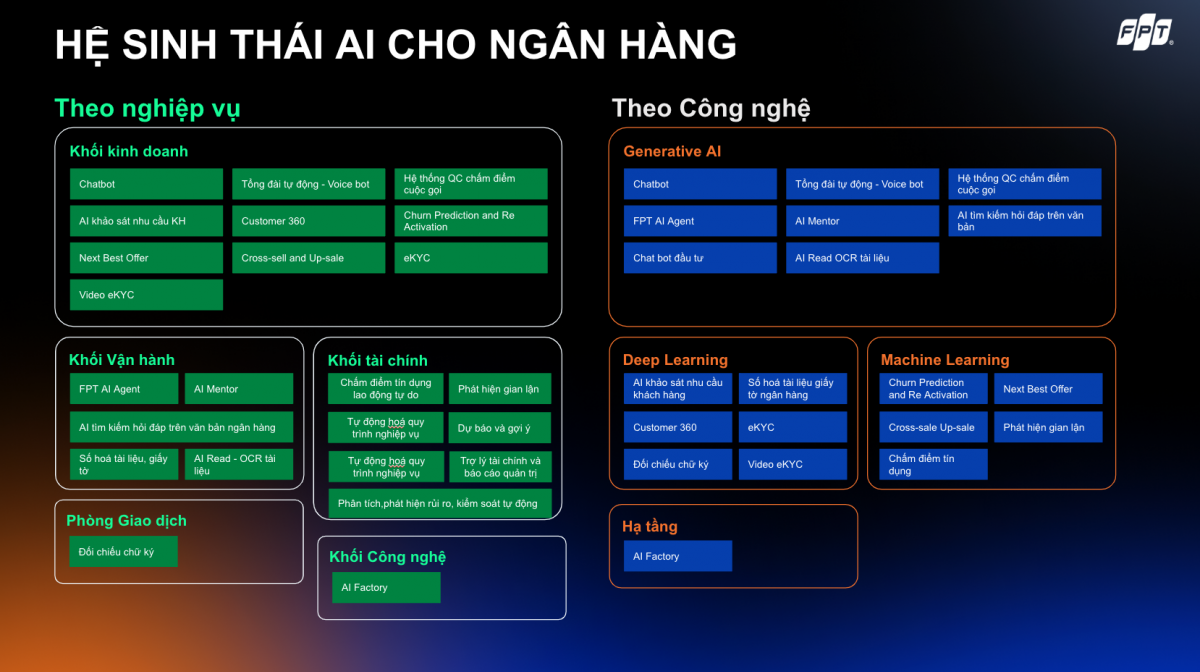 HỆ SINH THÁI AI CHO NGÂN HÀNG

FPT

Theo nghiệp vụ

Khối kinh doanh

Chatbot

Tổng đài tự động - Voice bot

Hệ thống QC chấm điểm cuộc gọi

AI khảo sát nhu cầu KH

Customer 360

Churn Prediction and Re Activation

Next Best Offer

Cross-sell and Up-sale

eKYC

Video eKYC

Khối Vận hành

FPT AI Agent

AI Mentor

AI tìm kiếm hỏi đáp trên văn bản ngân hàng

Số hoá tài liệu, giấy tờ

AI Read - OCR tài liệu

Khối tài chính

Chấm điểm tín dụng lao động tự do

Phát hiện gian lận

Tự động hoá quy trình nghiệp vụ

Dự báo và gợi ý

Tự động hoá quy trình nghiệp vụ

Trợ lý tài chính và báo cáo quản trị

Phân tích,phát hiện rủi ro, kiểm soát tự động

Phòng Giao dịch

Đối chiếu chữ ký

Khối Công nghệ

AI Factory

Theo Công nghệ

Generative AI

Chatbot

Tổng đài tự động - Voice bot

Hệ thống QC chấm điểm cuộc gọi

FPT AI Agent

AI Mentor

AI tìm kiếm hỏi đáp trên văn bản

Chat bot đầu tư

AI Read OCR tài liệu

Deep Learning

AI khảo sát nhu cầu khách hàng

Số hoá tài liệu giấy tờ ngân hàng

Customer 360

eKYC

Đối chiếu chữ ký

Video eKYC

Machine Learning

Churn Prediction and Re Activation

Next Best Offer

Cross-sale Up-sale

Phát hiện gian lận

Chấm điểm tín dụng

Hạ tầng

AI Factory